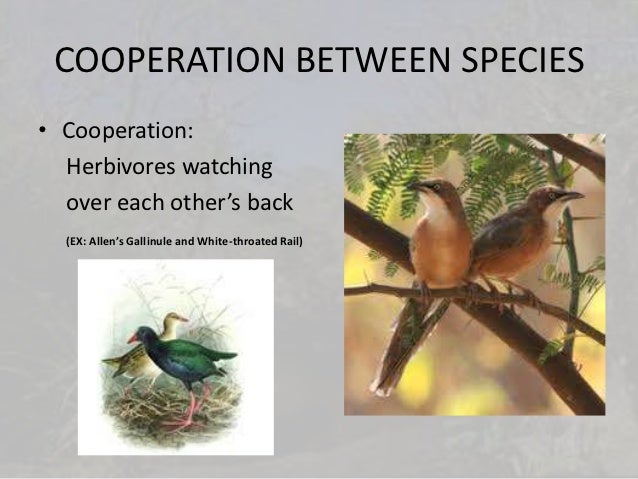 COOPERATION BETWEEN SPECIES

• Cooperation:
Herbivores watching over each other's back

(EX: Allen's Gallinule and White-throated Rail)